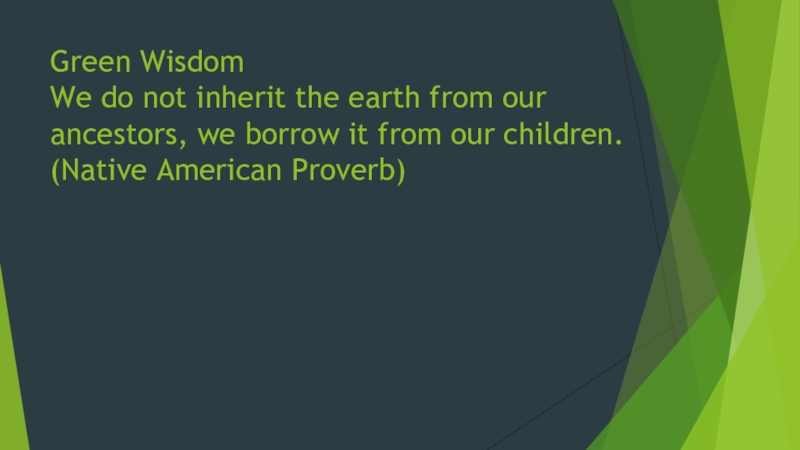 Green Wisdom
We do not inherit the earth from our ancestors, we borrow it from our children. (Native American Proverb)